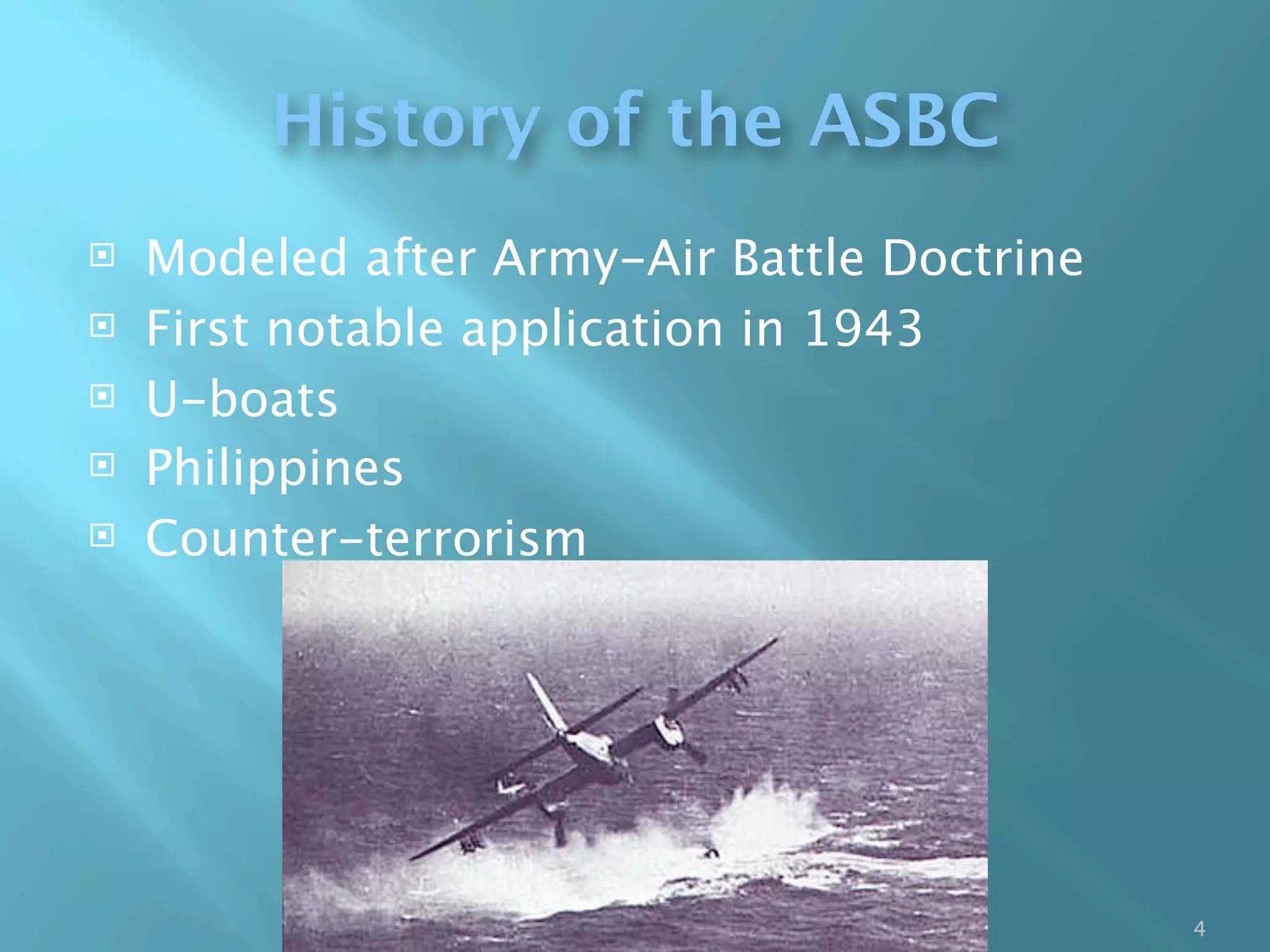 History of the ASBC

Modeled after Army-Air Battle Doctrine
First notable application in 1943
U-boats
Philippines
Counter-terrorism

4